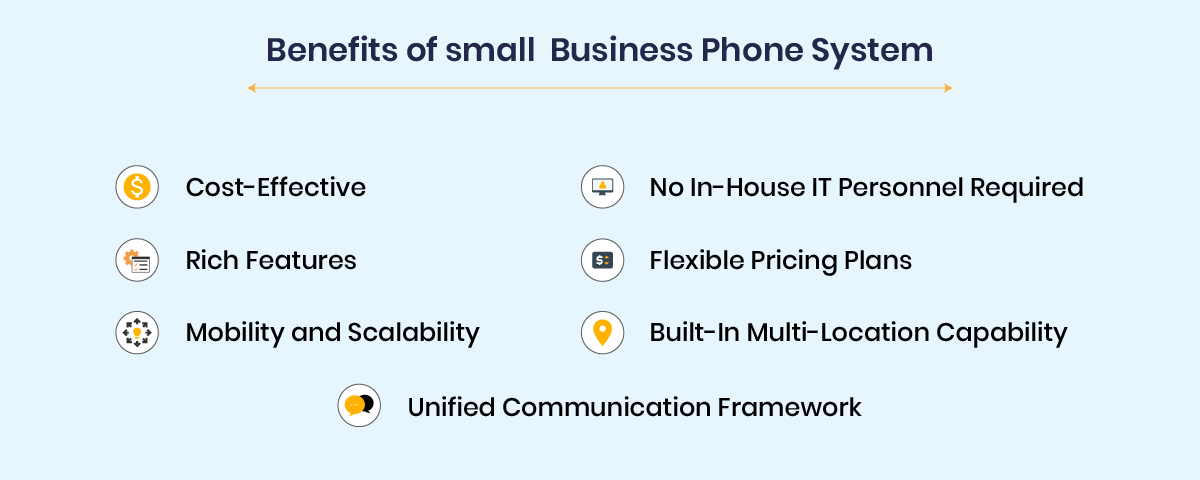 Benefits of small Business Phone System

Cost-Effective

Rich Features

Mobility and Scalability

No In-House IT Personnel Required

Flexible Pricing Plans

Built-In Multi-Location Capability

Unified Communication Framework